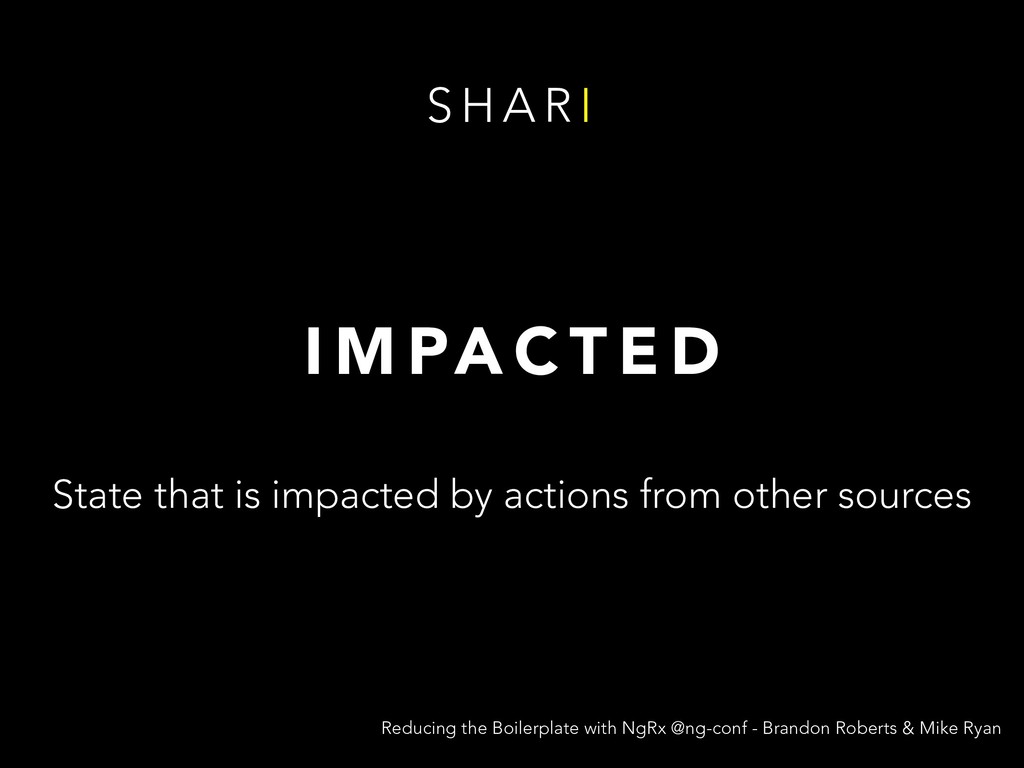 SHARI

IMPACTED

State that is impacted by actions from other sources

Reducing the Boilerplate with NgRx @ng-conf - Brandon Roberts & Mike Ryan